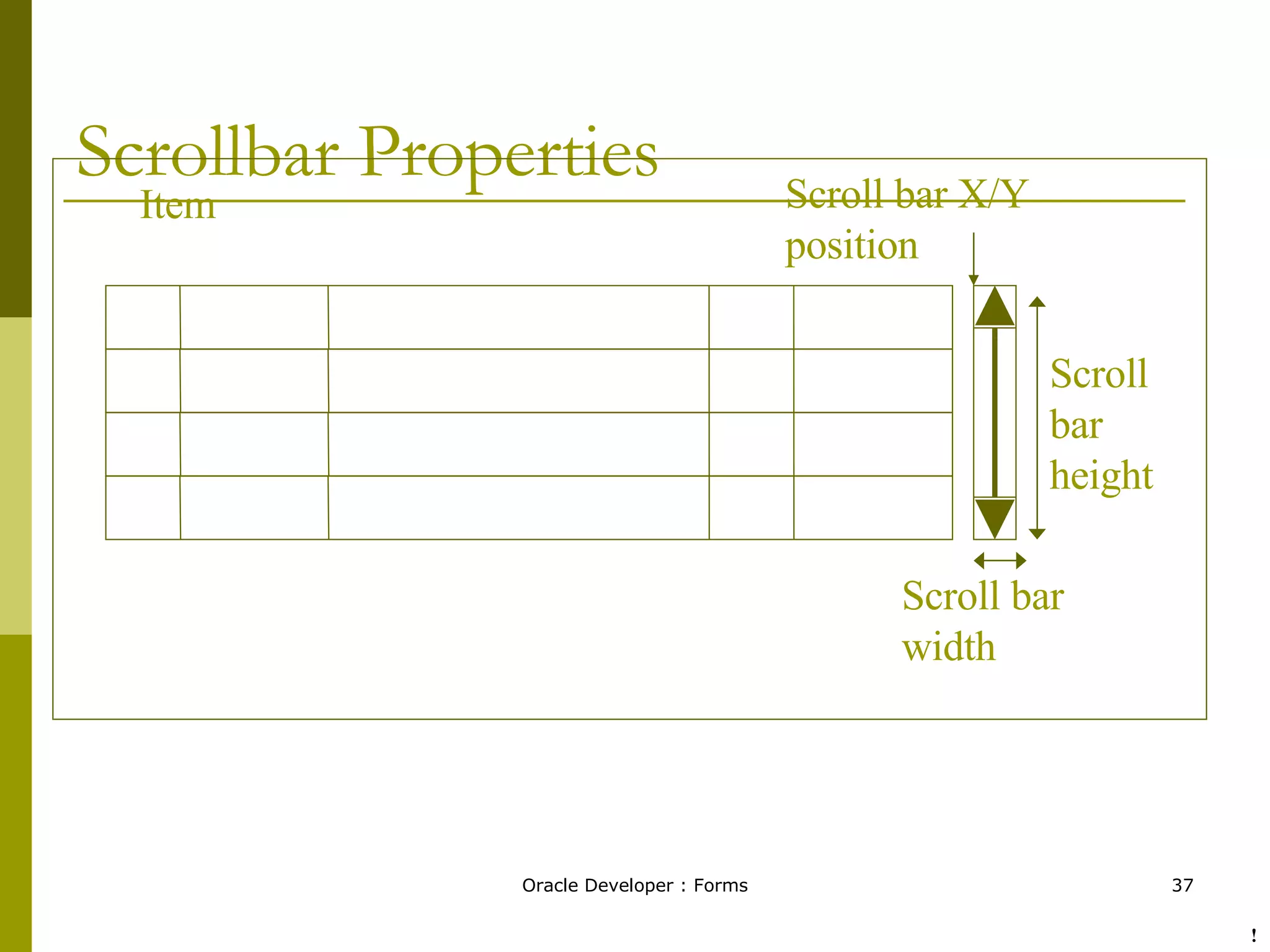 Scrollbar Properties

Item

Scroll bar X/Y position

Scroll bar height

Scroll bar width

Oracle Developer : Forms

37

!